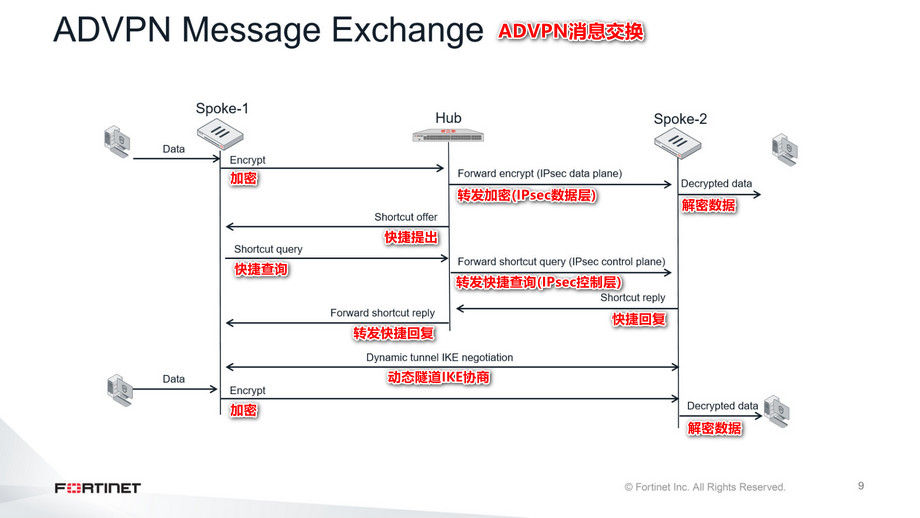 ADVPN Message Exchange ADVPN消息交换

Spoke-1

Hub

Spoke-2

Data

Encrypt
加密

Forward encrypt (IPsec data plane)
转发加密(IPsec数据层)

Decrypted data
解密数据

Shortcut offer
快捷提出

Shortcut query
快捷查询

Forward shortcut query (IPsec control plane)
转发快捷查询(IPsec控制层)

Shortcut reply
快捷回复

Forward shortcut reply
转发快捷回复

Dynamic tunnel IKE negotiation
动态隧道IKE协商

Data

Encrypt
加密

Decrypted data
解密数据

FORTINET

© Fortinet Inc. All Rights Reserved.

9